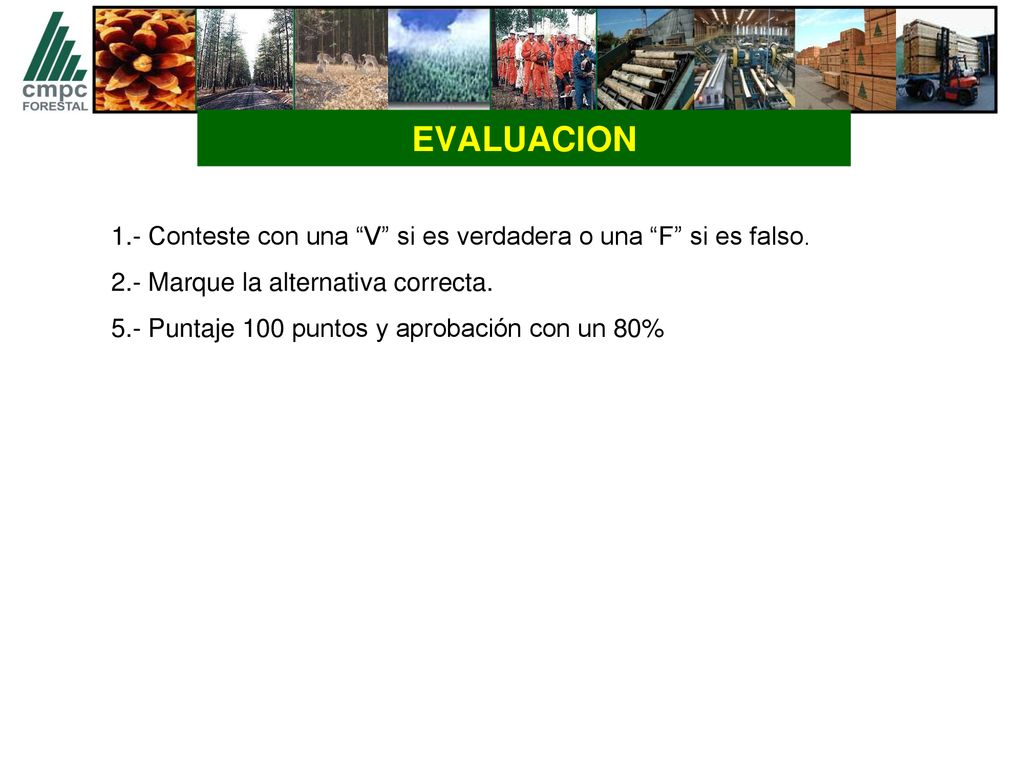 cmpc
FORESTAL

EVALUACION

1.- Conteste con una “V” si es verdadera o una “F” si es falso.

2.- Marque la alternativa correcta.

5.- Puntaje 100 puntos y aprobación con un 80%